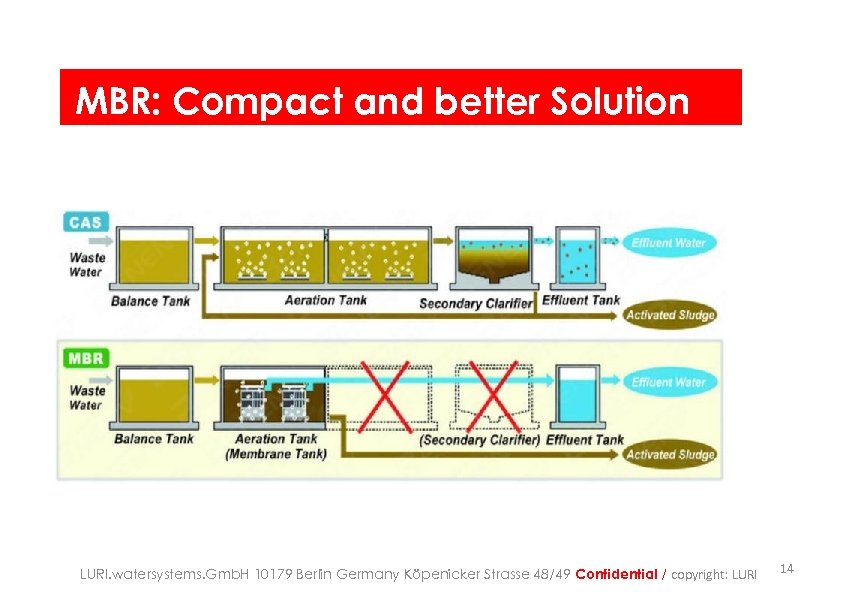 MBR: Compact and better Solution

CAS

Waste Water

Balance Tank

Aeration Tank

Secondary Clarifier

Effluent Tank

Effluent Water

Activated Sludge

MBR

Waste Water

Balance Tank

Aeration Tank (Membrane Tank)

(Secondary Clarifier)

Effluent Tank

Effluent Water

Activated Sludge

LURI.watersystems.GmbH 10179 Berlin Germany Köpenicker Strasse 48/49 Confidential / copyright: LURI

14